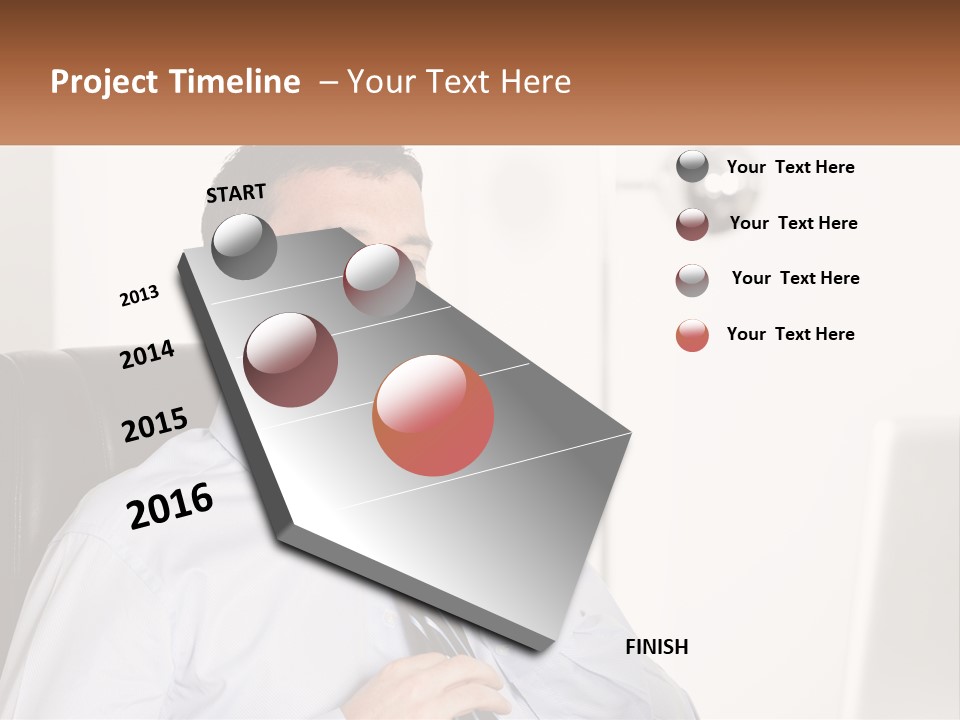 Project Timeline – Your Text Here

START

2013

2014

2015

2016

FINISH

Your Text Here

Your Text Here

Your Text Here

Your Text Here